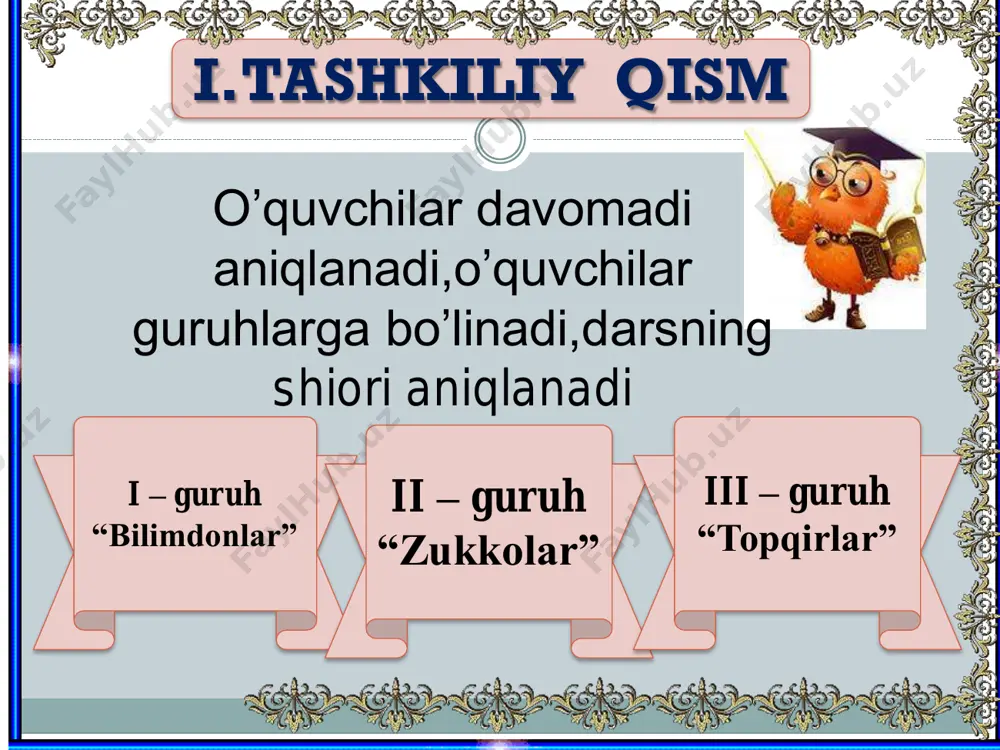 I. TASHKILIY QISM

O’quvchilar davomadi aniqlanadi,o’quvchilar guruhlarga bo’linadi,darsning shiori aniqlanadi

I – guruh “Bilimdonlar”

II – guruh “Zukkolar”

III – guruh “Topqirlar”

FaylHub.uz